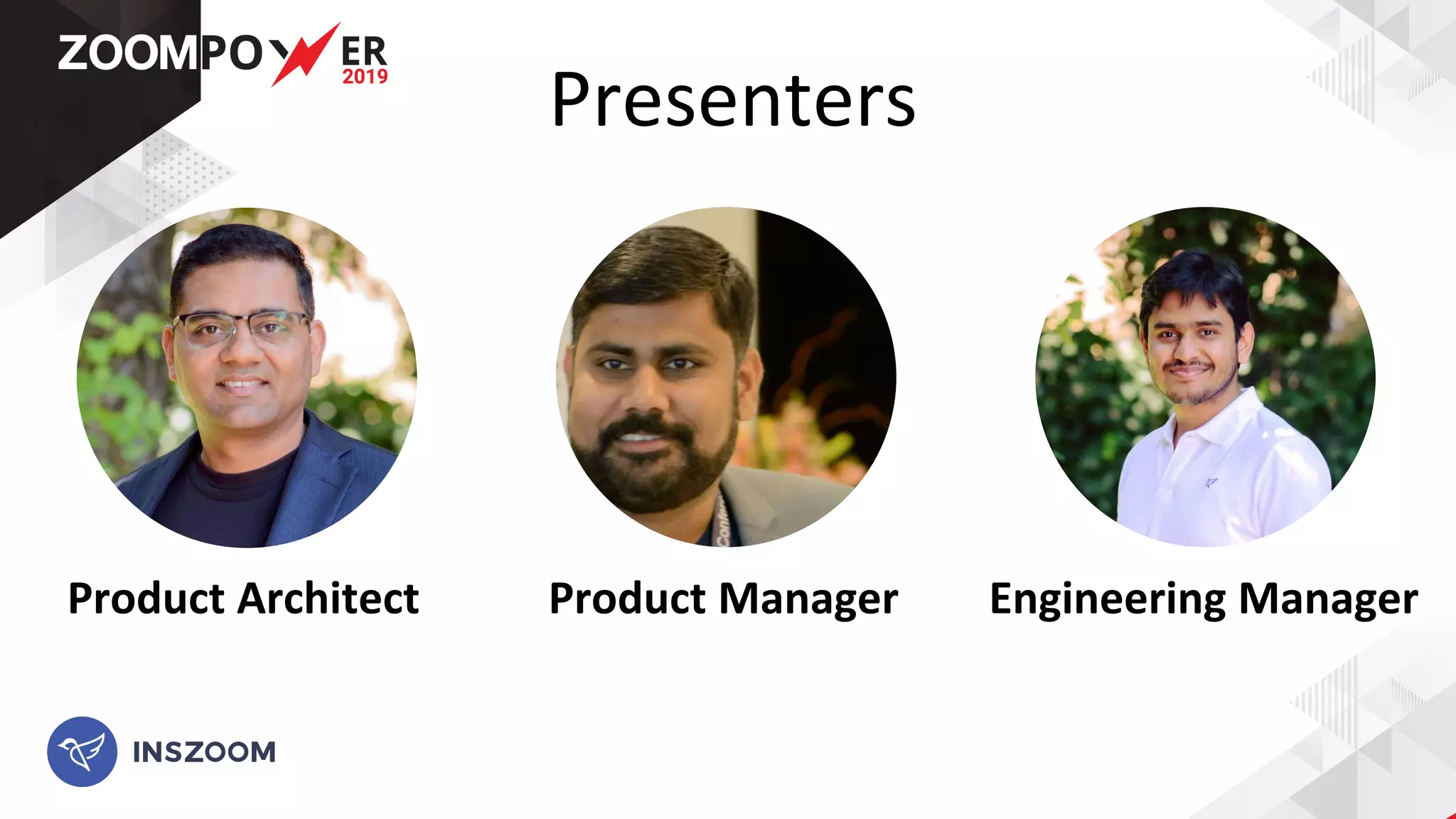 ZOOMPOWER 2019

Presenters

Product Architect

Product Manager

Engineering Manager

INSZOOM